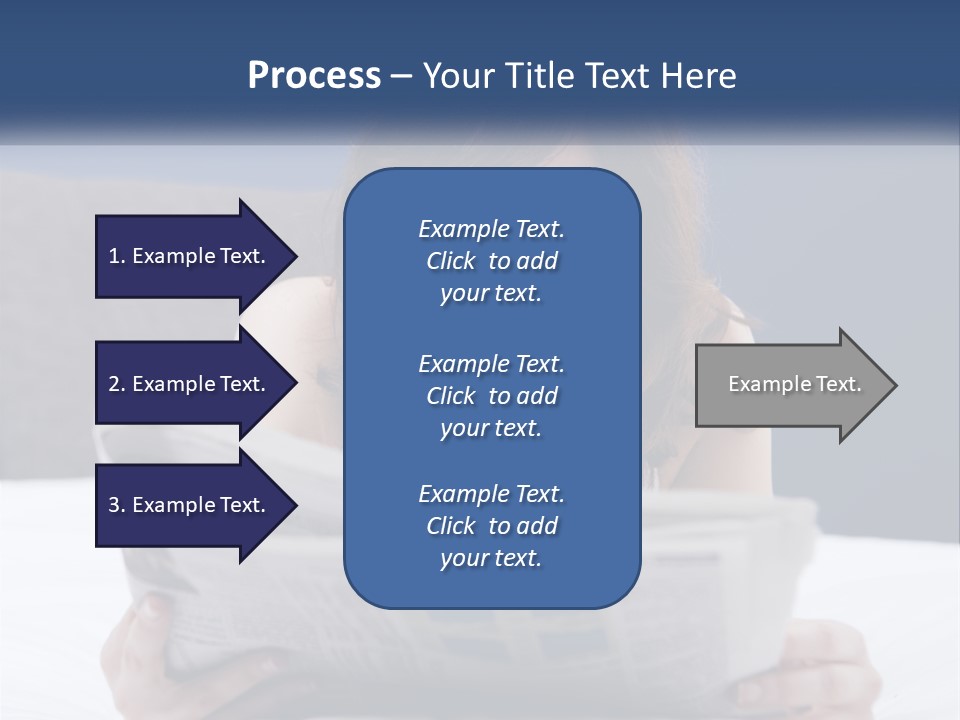 Process – Your Title Text Here

1. Example Text.

2. Example Text.

3. Example Text.

Example Text. Click to add your text.

Example Text. Click to add your text.

Example Text. Click to add your text.

Example Text.